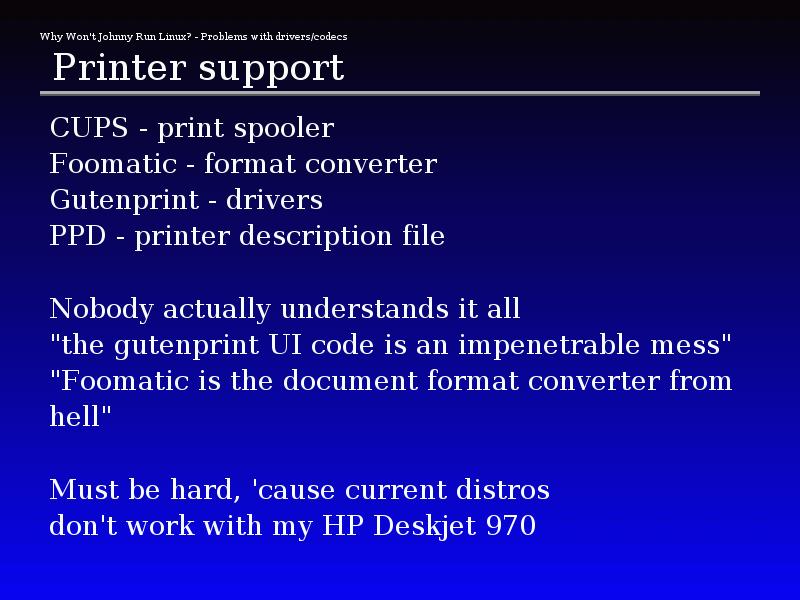 Why Won't Johnny Run Linux? - Problems with drivers/codecs

Printer support

CUPS - print spooler
Foomatic - format converter
Gutenprint - drivers
PPD - printer description file

Nobody actually understands it all
"the gutenprint UI code is an impenetrable mess"
"Foomatic is the document format converter from hell"

Must be hard, 'cause current distros
don't work with my HP Deskjet 970